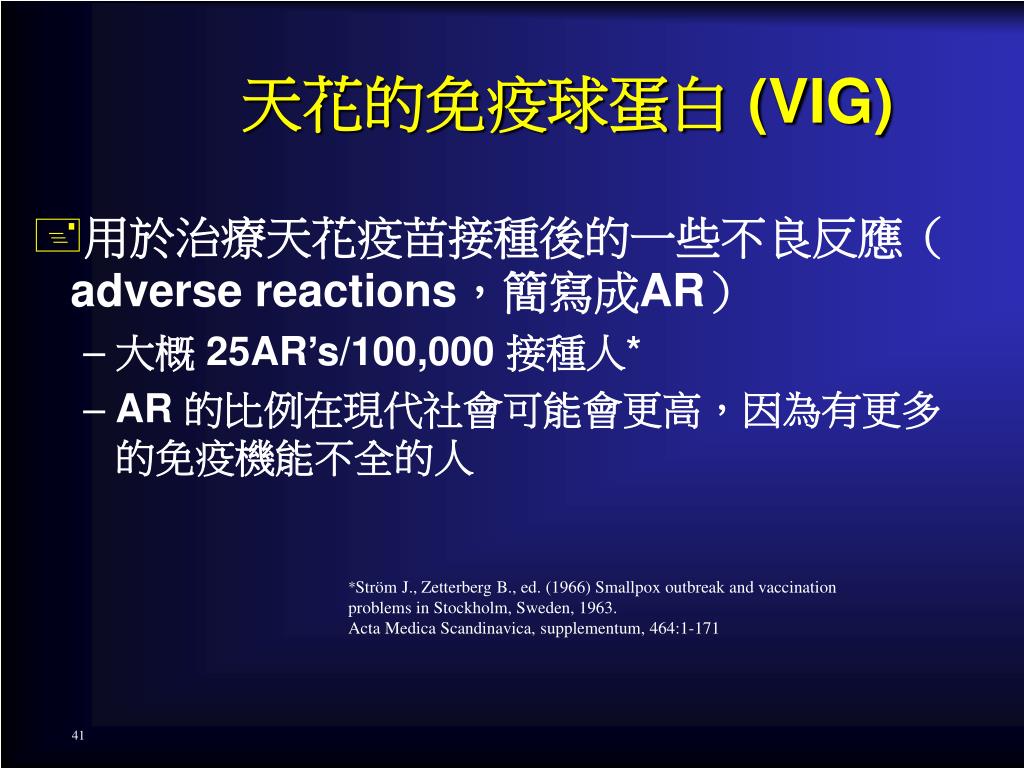 天花的免疫球蛋白 (VIG)

用於治療天花疫苗接種後的一些不良反應（adverse reactions，簡寫成AR）

– 大概 25AR’s/100,000 接種人*

– AR 的比例在現代社會可能會更高，因為有更多的免疫機能不全的人

*Ström J., Zetterberg B., ed. (1966) Smallpox outbreak and vaccination problems in Stockholm, Sweden, 1963.
Acta Medica Scandinavica, supplementum, 464:1-171

41